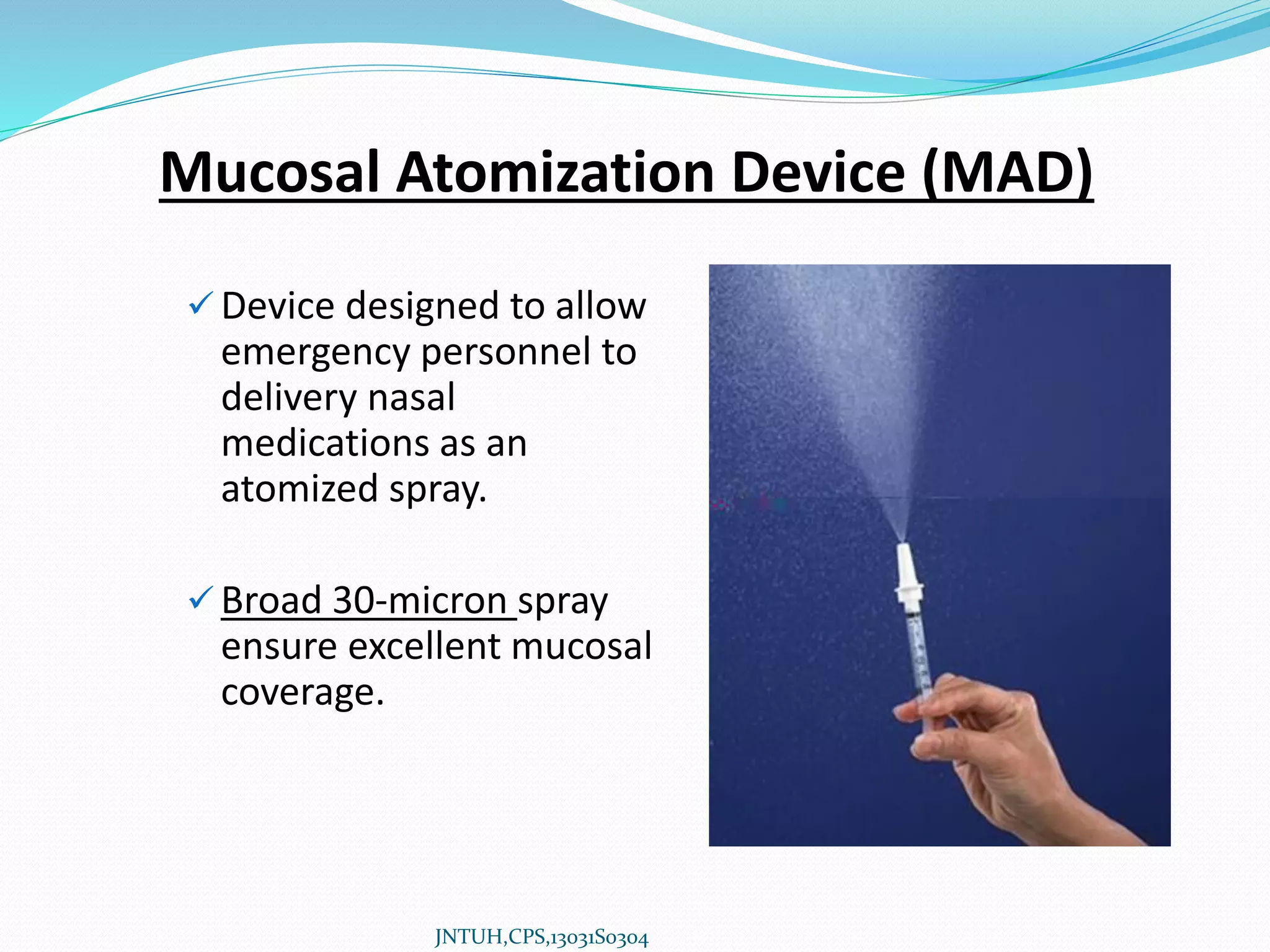 Mucosal Atomization Device (MAD)

✓ Device designed to allow emergency personnel to delivery nasal medications as an atomized spray.

✓ Broad 30-micron spray ensure excellent mucosal coverage.

JNTUH,CPS,13031S0304